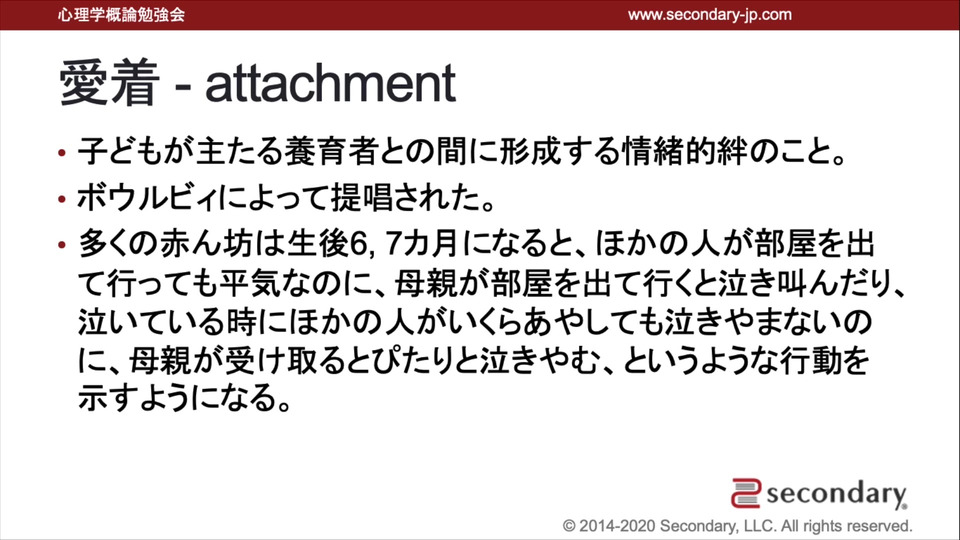 心理学概論勉強会

www.secondary-jp.com

愛着 - attachment

• 子どもが主たる養育者との間に形成する情緒的絆のこと。

• ボウルビィによって提唱された。

• 多くの赤ん坊は生後6, 7カ月になると、ほかの人が部屋を出て行っても平気なのに、母親が部屋を出て行くと泣き叫んだり、泣いている時にほかの人がいくらあやしても泣きやまないのに、母親が受け取るとぴたりと泣きやむ、というような行動を示すようになる。

secondary

© 2014-2020 Secondary, LLC. All rights reserved.